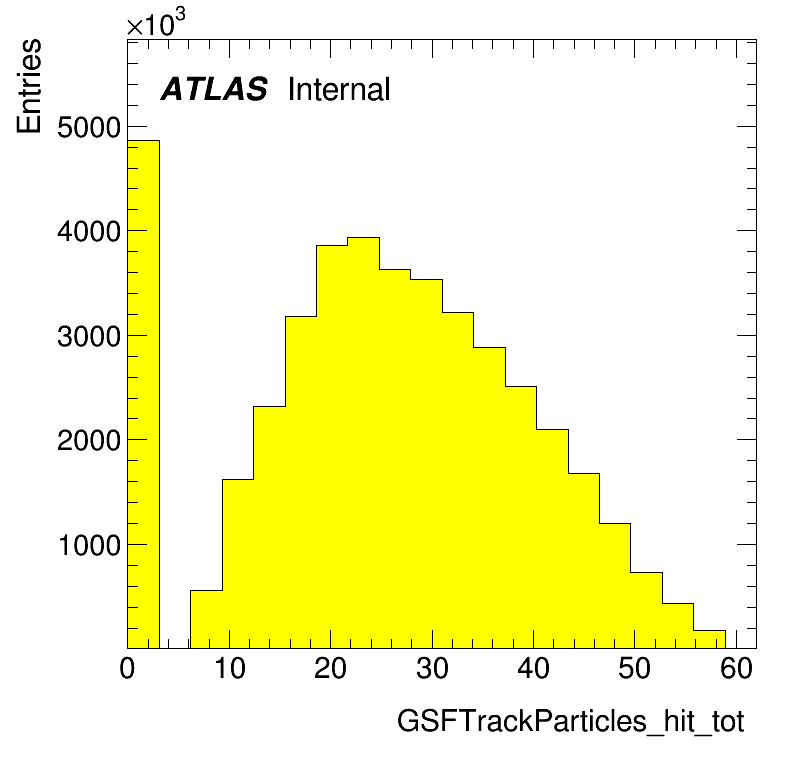 $\times 10^3$

Entries

ATLAS Internal

5000
4000
3000
2000
1000

0 10 20 30 40 50 60

GSFTrackParticles_hit_tot